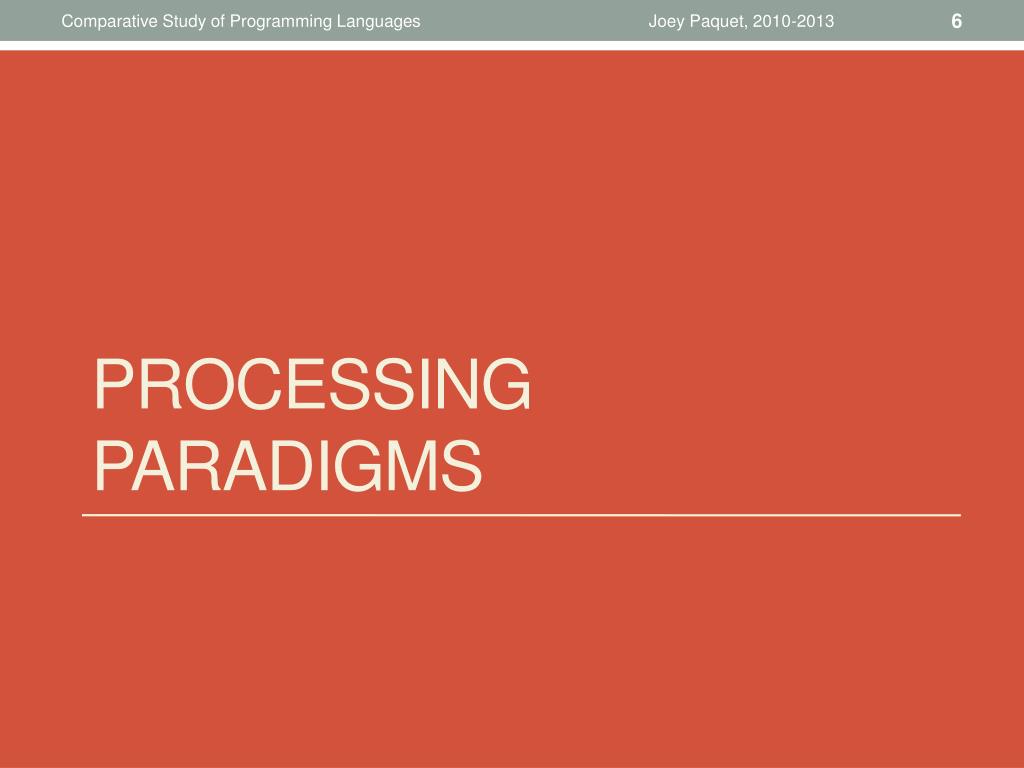 Comparative Study of Programming Languages Joey Paquet, 2010-2013 6

PROCESSING PARADIGMS